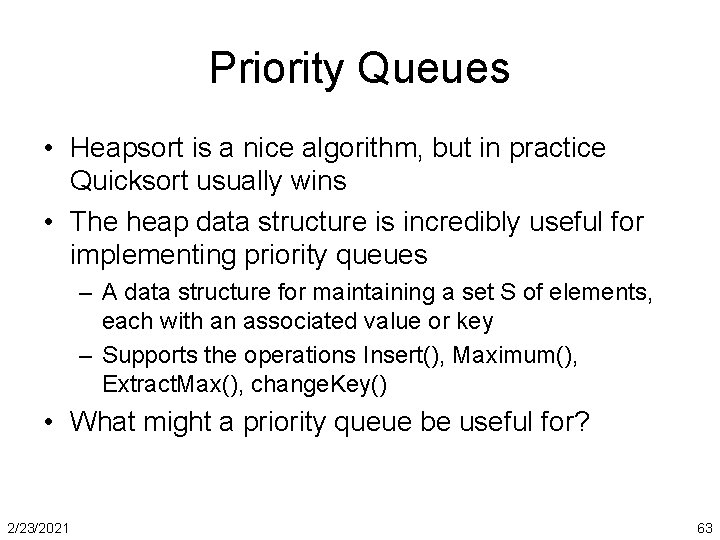 Priority Queues

• Heapsort is a nice algorithm, but in practice Quicksort usually wins

• The heap data structure is incredibly useful for implementing priority queues

– A data structure for maintaining a set S of elements, each with an associated value or key

– Supports the operations Insert(), Maximum(), ExtractMax(), changeKey()

• What might a priority queue be useful for?

2/23/2021

63